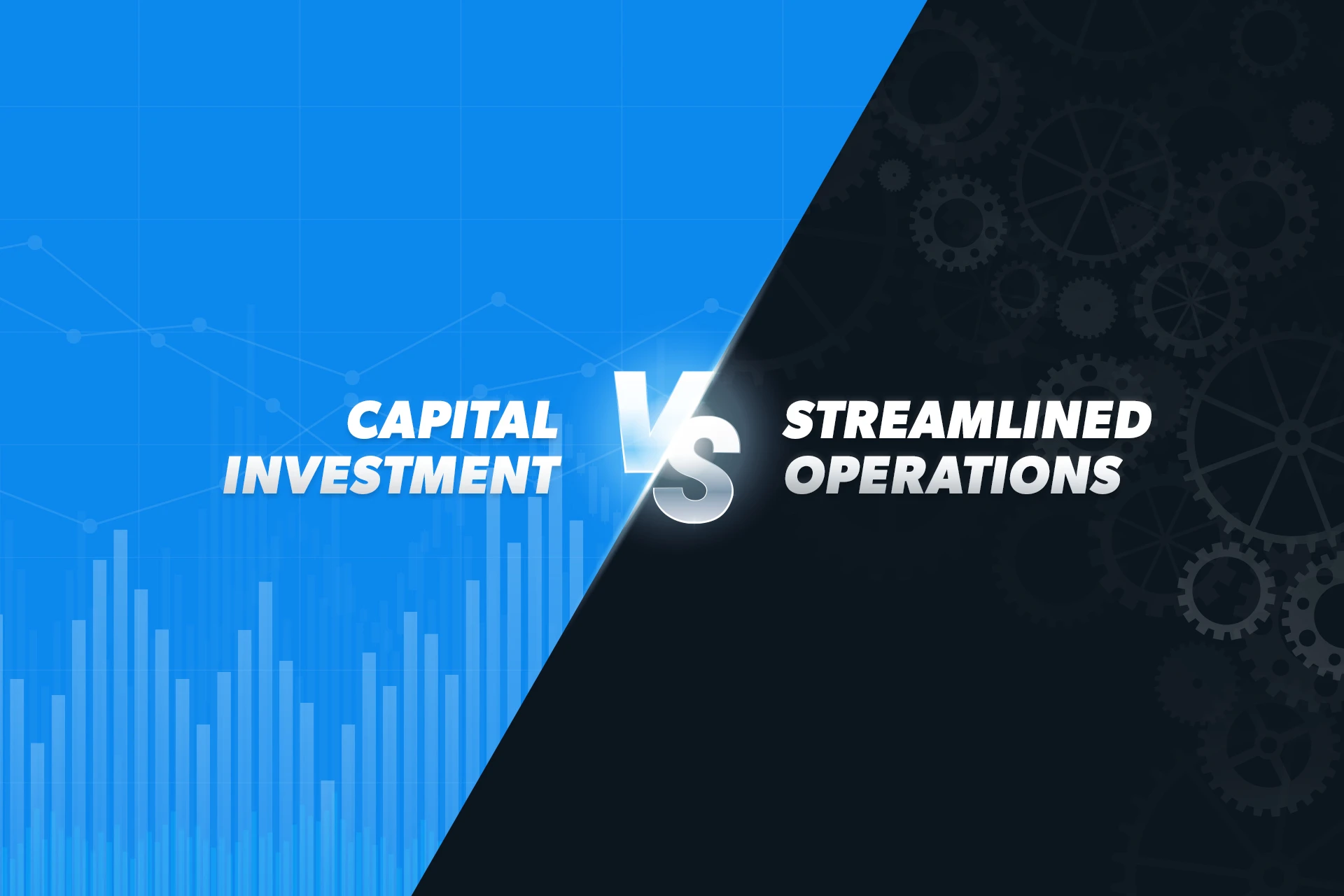 CAPITAL INVESTMENT

VS

STREAMLINED OPERATIONS